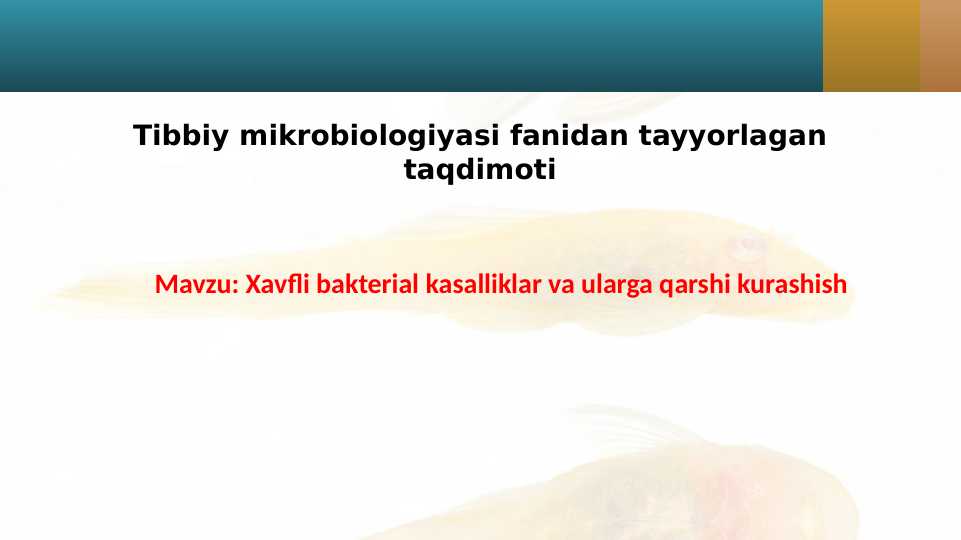 Tibbiy mikrobiologiyasi fanidan tayyorlagan taqdimoti

Mavzu: Xavfli bakterial kasalliklar va ularga qarshi kurashish